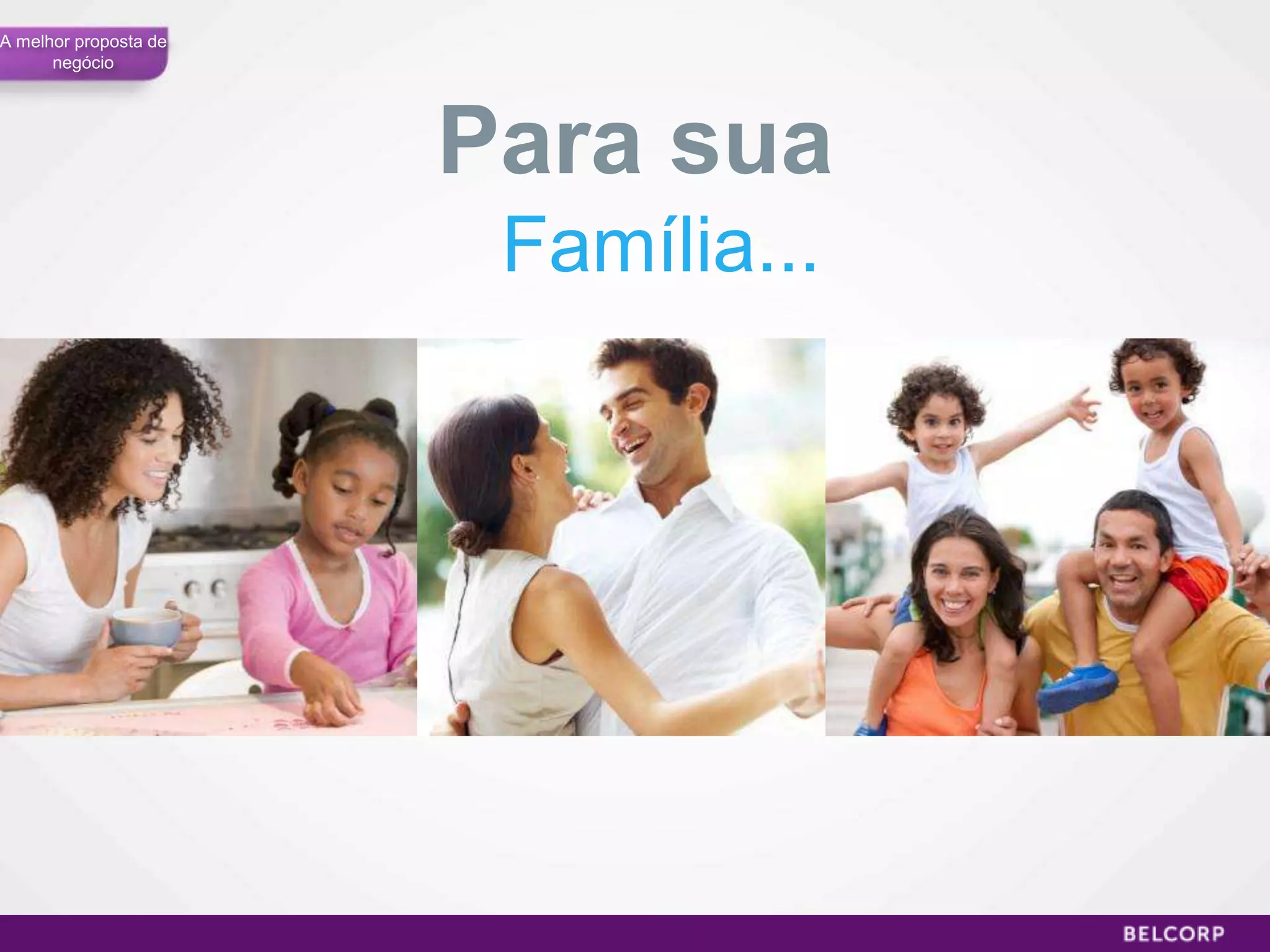 A melhor proposta de negócio

Para sua

Família...

BELCORP